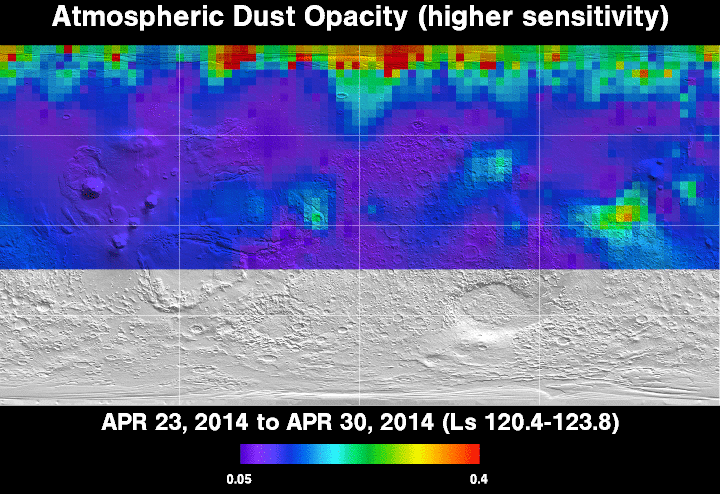 Atmospheric Dust Opacity (higher sensitivity)

APR 23, 2014 to APR 30, 2014 (Ls 120.4-123.8)

0.05

0.4